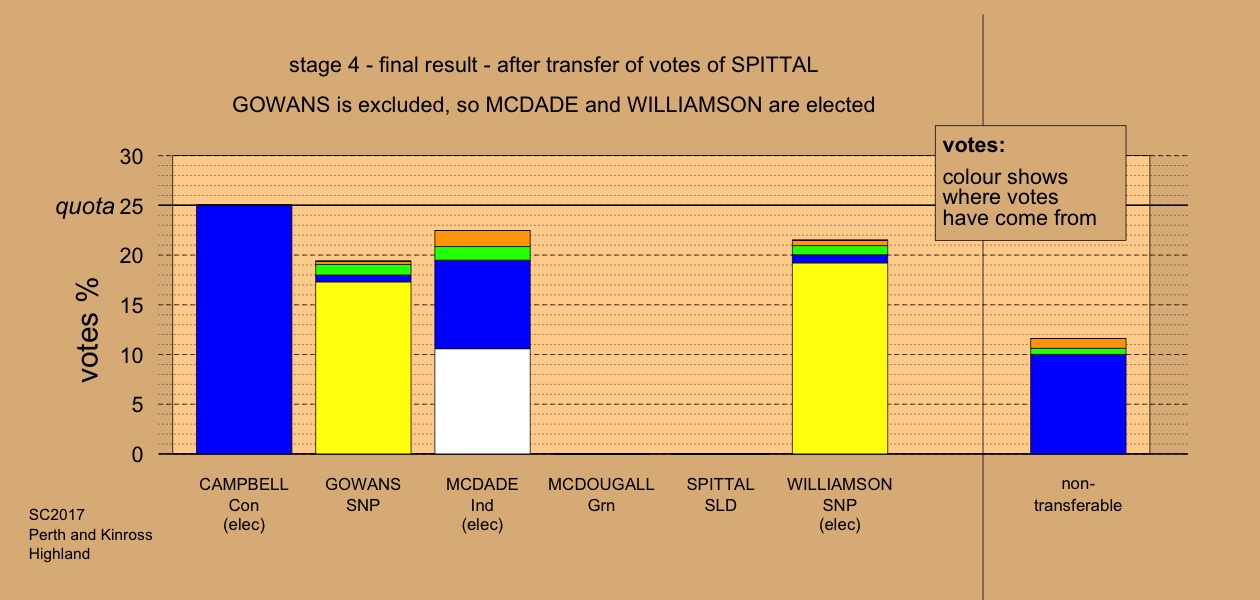 stage 4 - final result - after transfer of votes of SPITTAL

GOWANS is excluded, so MCDADE and WILLIAMSON are elected

votes:

colour shows where votes have come from

30

quota 25

20

15

10

5

0

votes %

CAMPBELL Con (elec)

GOWANS SNP

MCDADE Ind (elec)

MCDOUGALL Grn

SPITTAL SLD

WILLIAMSON SNP (elec)

non-transferable

SC2017
Perth and Kinross
Highland